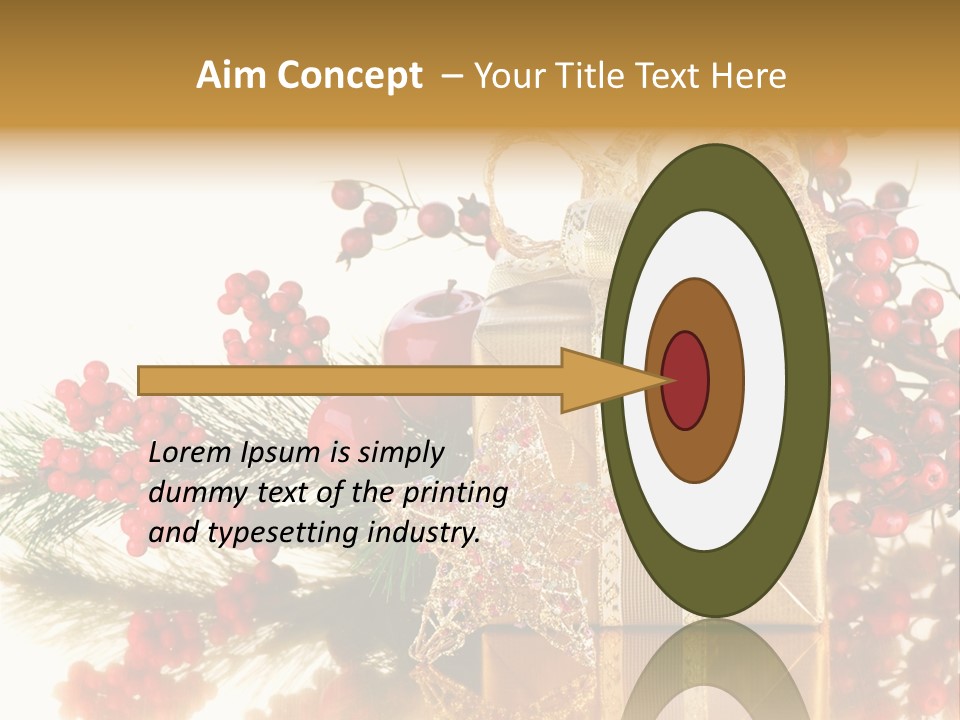 Aim Concept – Your Title Text Here

Lorem Ipsum is simply dummy text of the printing and typesetting industry.